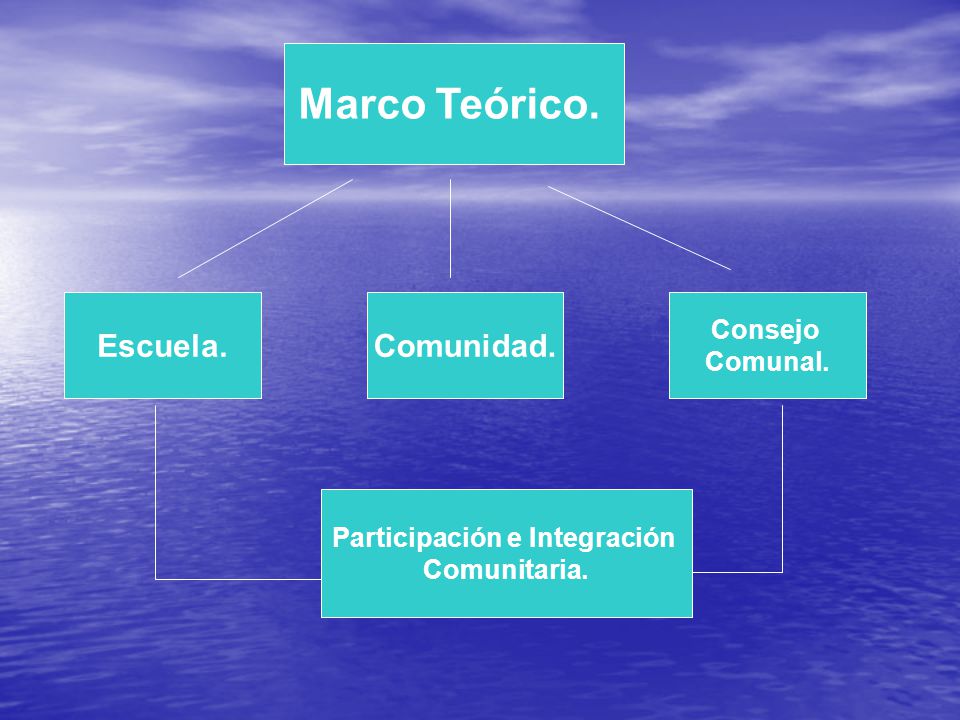 Marco Teórico.

Escuela.

Comunidad.

Consejo Comunal.

Participación e Integración Comunitaria.